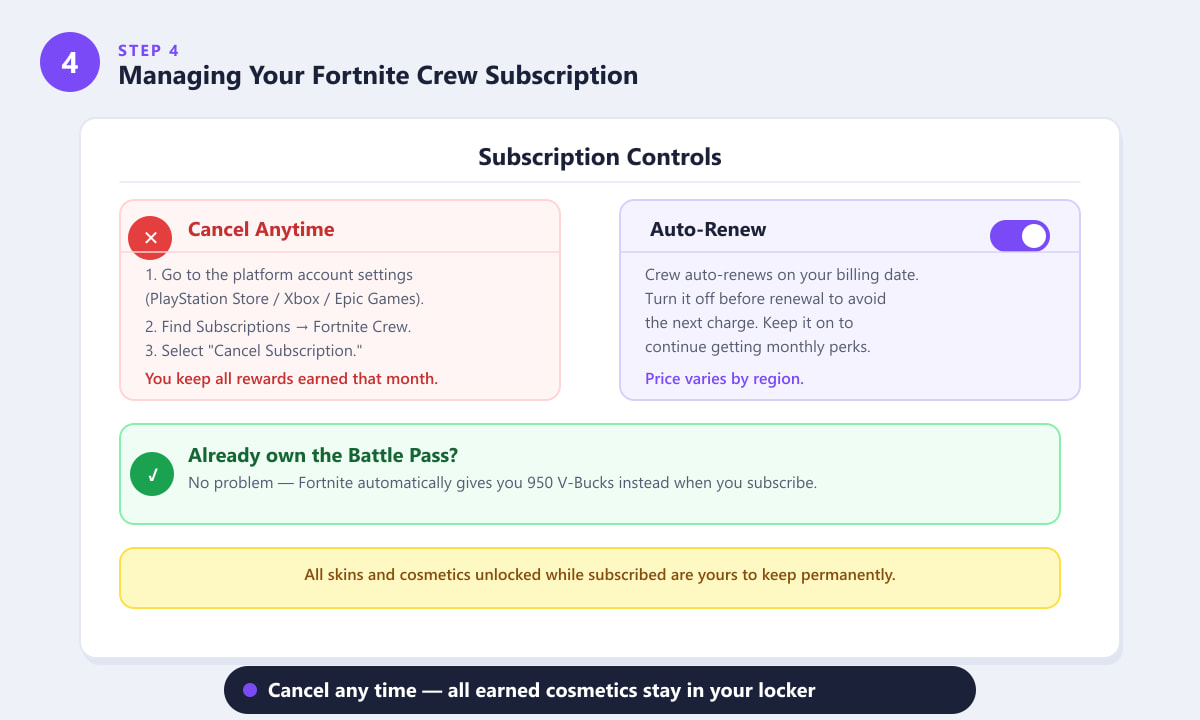 4

STEP 4

Managing Your Fortnite Crew Subscription

Subscription Controls

✕ Cancel Anytime

1. Go to the platform account settings (PlayStation Store / Xbox / Epic Games).

2. Find Subscriptions → Fortnite Crew.

3. Select "Cancel Subscription."

You keep all rewards earned that month.

Auto-Renew

Crew auto-renews on your billing date. Turn it off before renewal to avoid the next charge. Keep it on to continue getting monthly perks.

Price varies by region.

✓ Already own the Battle Pass?

No problem — Fortnite automatically gives you 950 V-Bucks instead when you subscribe.

All skins and cosmetics unlocked while subscribed are yours to keep permanently.

Cancel any time — all earned cosmetics stay in your locker